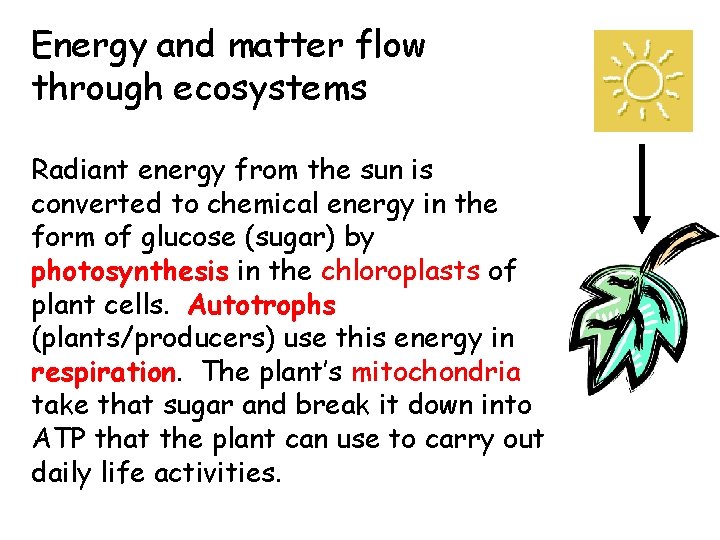 Energy and matter flow through ecosystems

Radiant energy from the sun is converted to chemical energy in the form of glucose (sugar) by photosynthesis in the chloroplasts of plant cells. Autotrophs (plants/producers) use this energy in respiration. The plant's mitochondria take that sugar and break it down into ATP that the plant can use to carry out daily life activities.